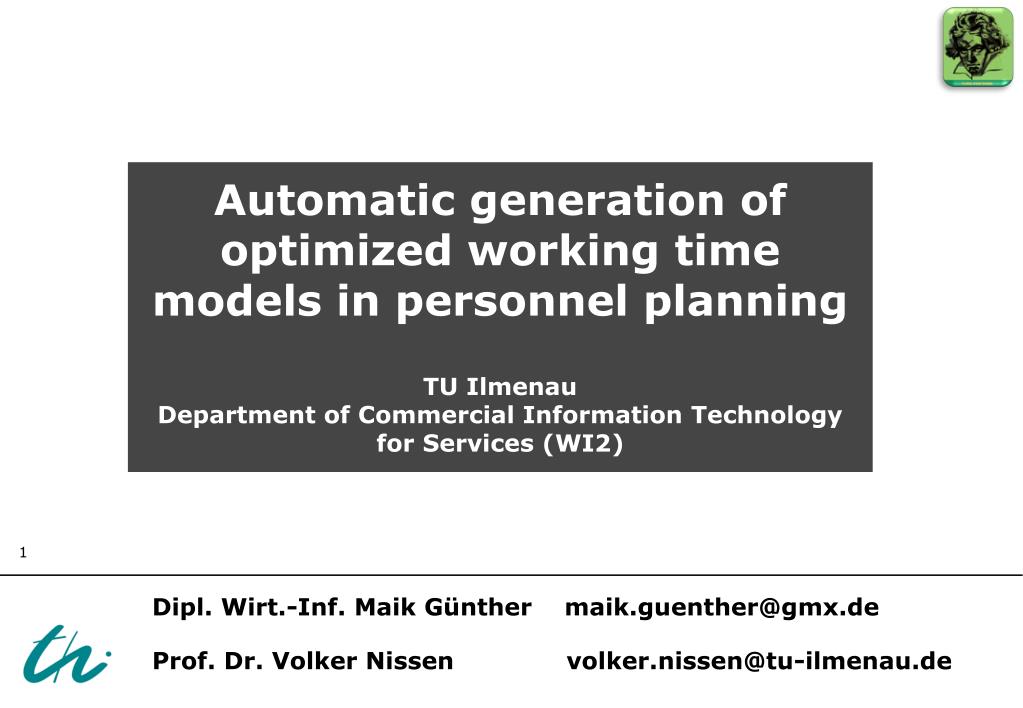 Automatic generation of optimized working time models in personnel planning

TU Ilmenau
Department of Commercial Information Technology for Services (WI2)

1

Dipl. Wirt.-Inf. Maik Günther maik.guenther@gmx.de

Prof. Dr. Volker Nissen volker.nissen@tu-ilmenau.de